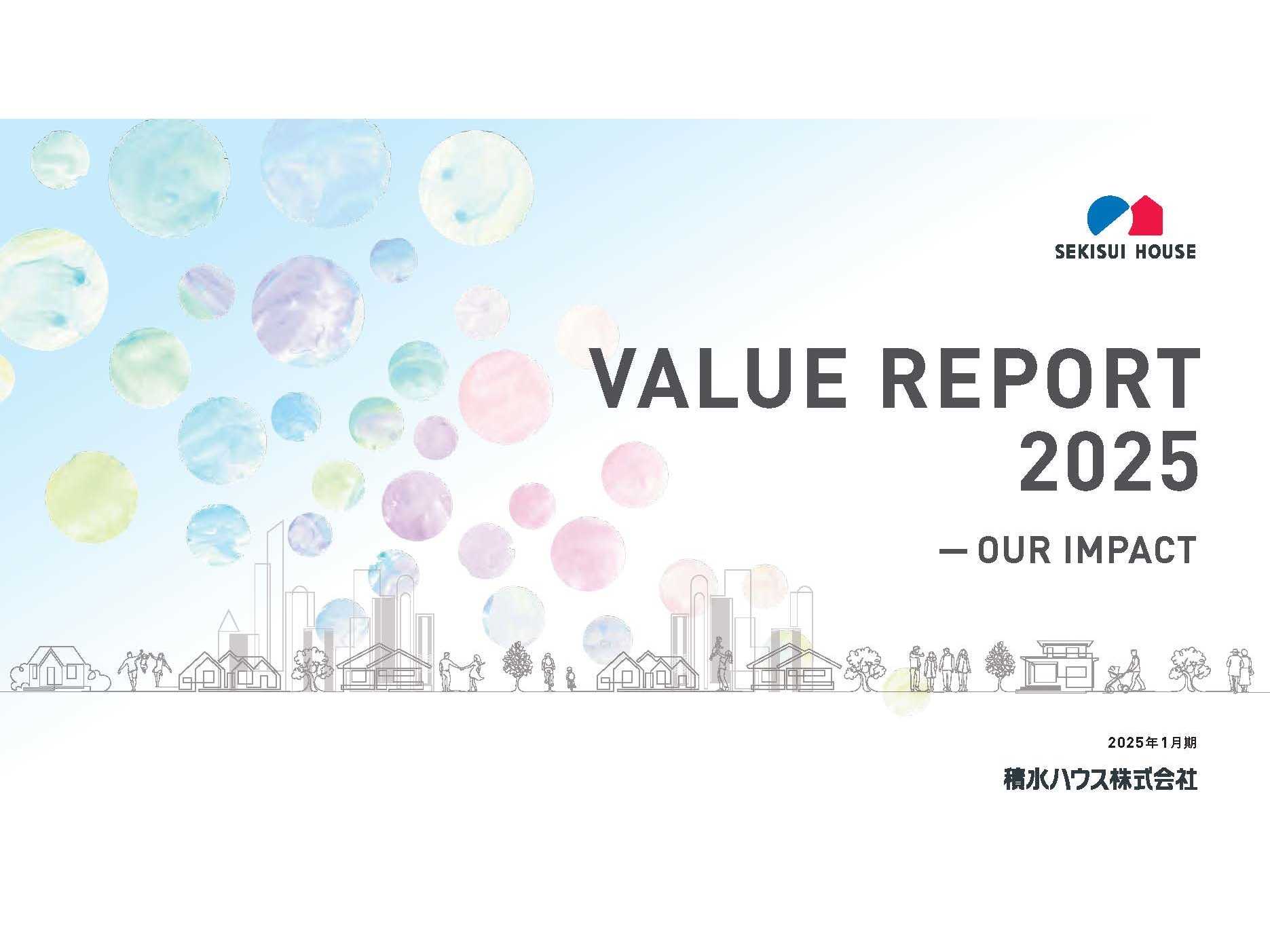 SEKISUI HOUSE

VALUE REPORT 2025

— OUR IMPACT

2025年1月期

積水ハウス株式会社